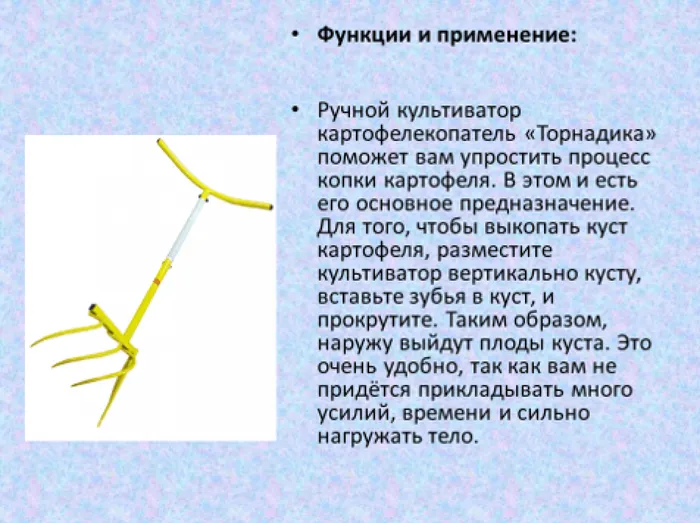 • **Функции и применение:**

• Ручной культиватор картофелекопатель «Торнадика» поможет вам упростить процесс копки картофеля. В этом и есть его основное предназначение. Для того, чтобы выкопать куст картофеля, разместите культиватор вертикально кусту, вставьте зубья в куст, и прокрутите. Таким образом, наружу выйдут плоды куста. Это очень удобно, так как вам не придётся прикладывать много усилий, времени и сильно нагружать тело.